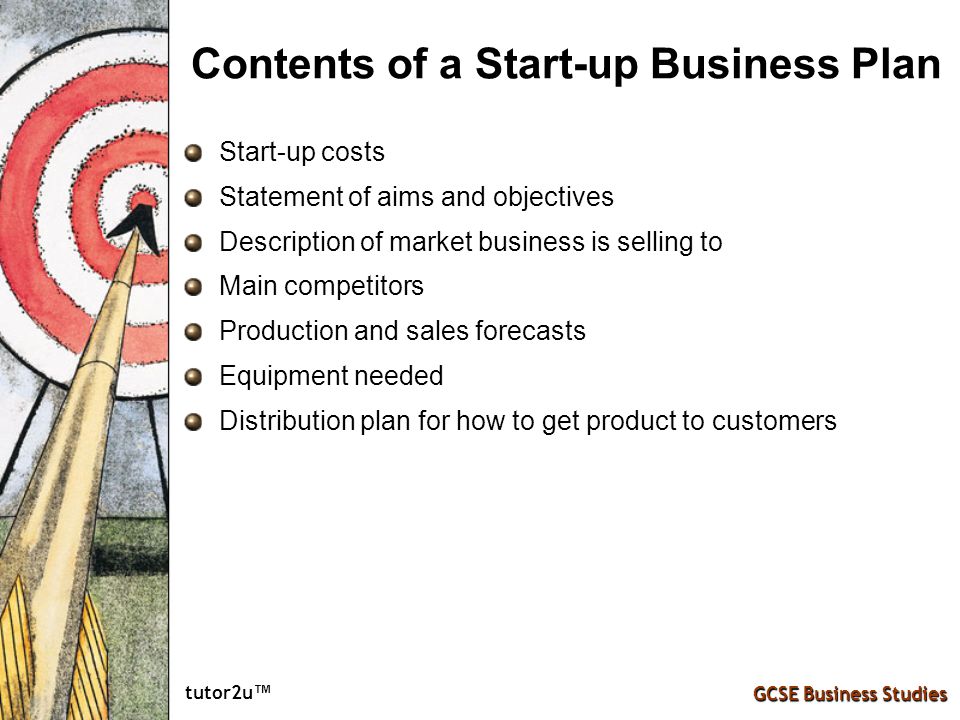 Contents of a Start-up Business Plan

- Start-up costs
- Statement of aims and objectives
- Description of market business is selling to
- Main competitors
- Production and sales forecasts
- Equipment needed
- Distribution plan for how to get product to customers

tutor2u™

GCSE Business Studies